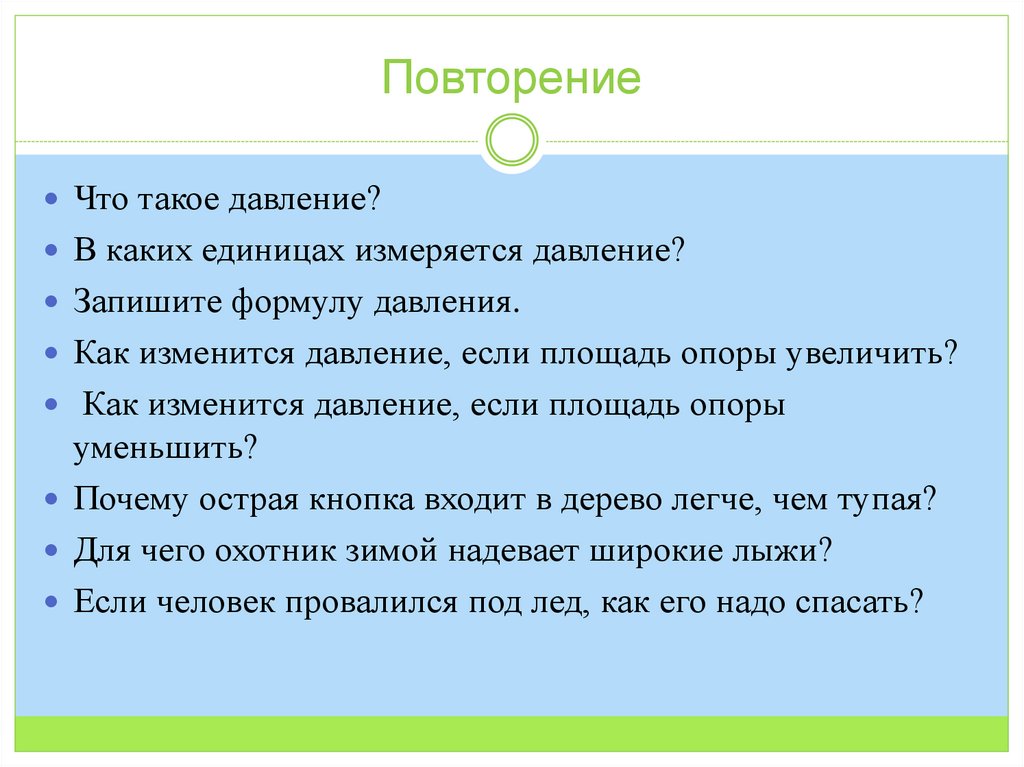 Повторение

- Что такое давление?
- В каких единицах измеряется давление?
- Запишите формулу давления.
- Как изменится давление, если площадь опоры увеличить?
- Как изменится давление, если площадь опоры уменьшить?
- Почему острая кнопка входит в дерево легче, чем тупая?
- Для чего охотник зимой надевает широкие лыжи?
- Если человек провалился под лед, как его надо спасать?